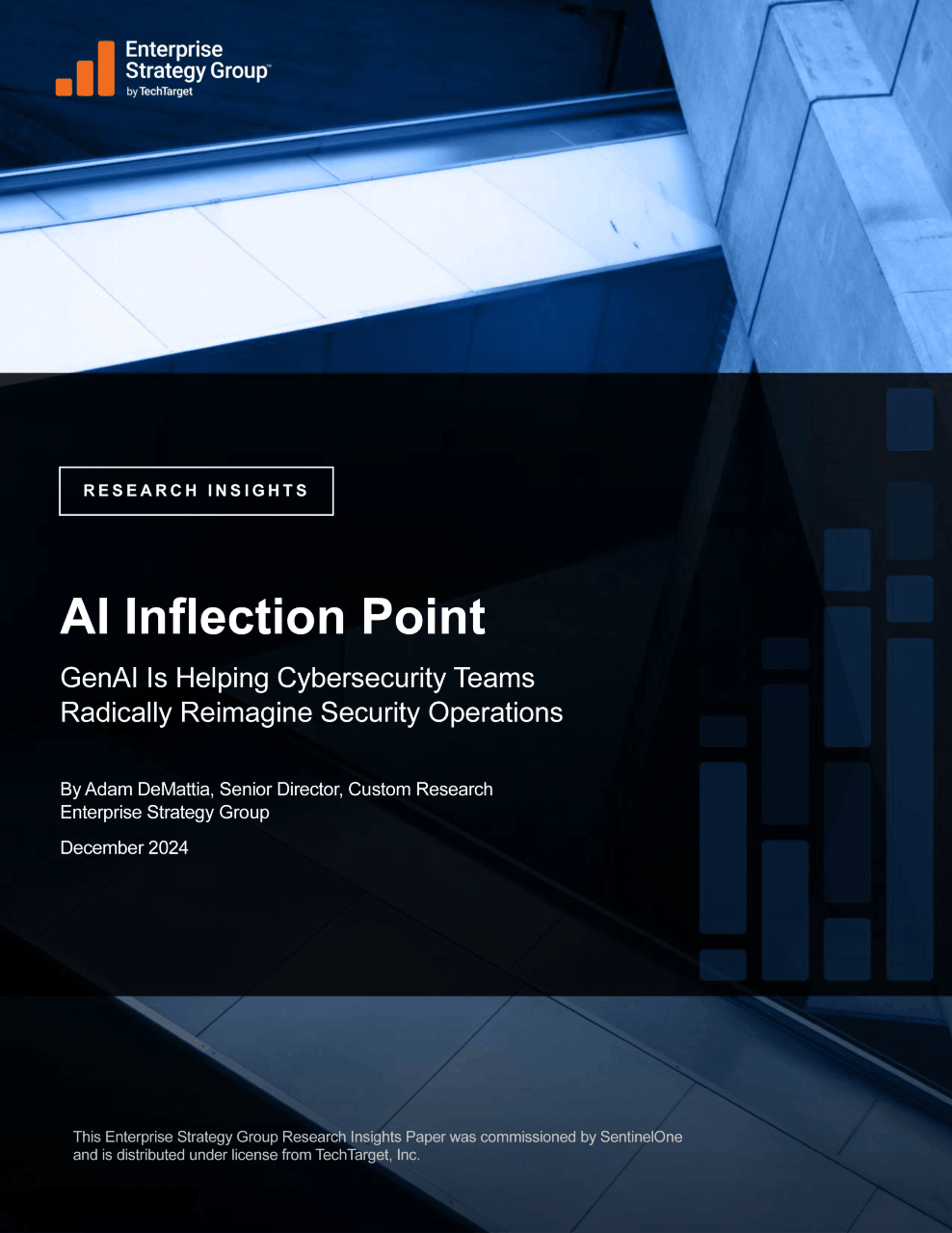 Enterprise Strategy Group™
by TechTarget

RESEARCH INSIGHTS

AI Inflection Point

GenAI Is Helping Cybersecurity Teams Radically Reimagine Security Operations

By Adam DeMattia, Senior Director, Custom Research
Enterprise Strategy Group

December 2024

This Enterprise Strategy Group Research Insights Paper was commissioned by SentinelOne and is distributed under license from TechTarget, Inc.